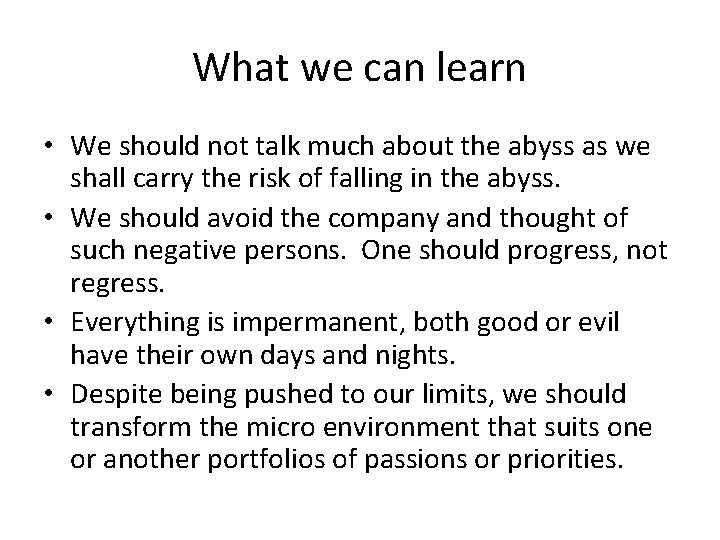 What we can learn

• We should not talk much about the abyss as we shall carry the risk of falling in the abyss.
• We should avoid the company and thought of such negative persons.  One should progress, not regress.
• Everything is impermanent, both good or evil have their own days and nights.
• Despite being pushed to our limits, we should transform the micro environment that suits one or another portfolios of passions or priorities.